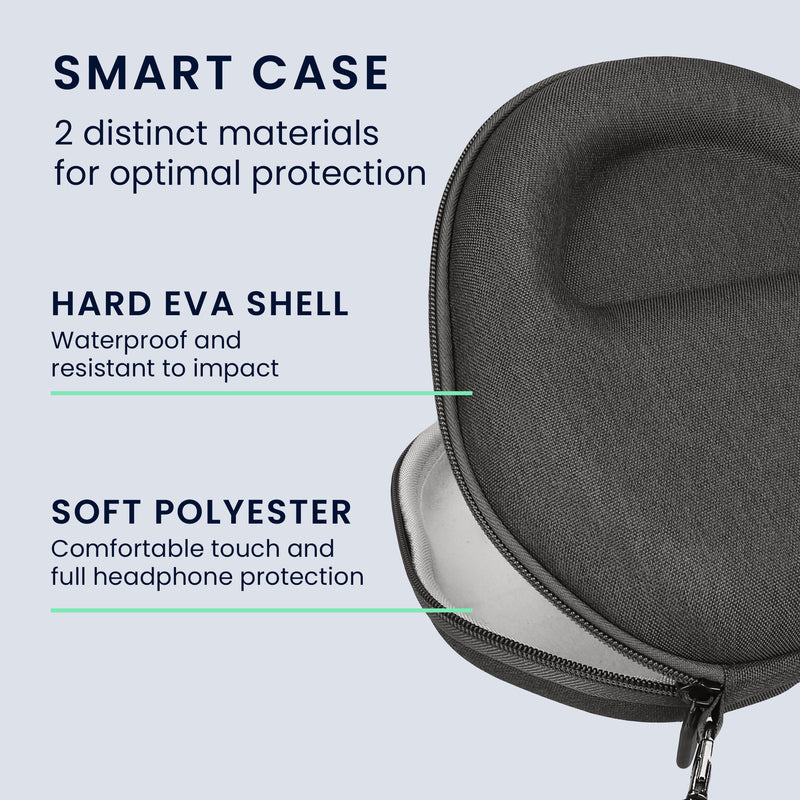 SMART CASE
2 distinct materials for optimal protection

HARD EVA SHELL
Waterproof and resistant to impact

SOFT POLYESTER
Comfortable touch and full headphone protection